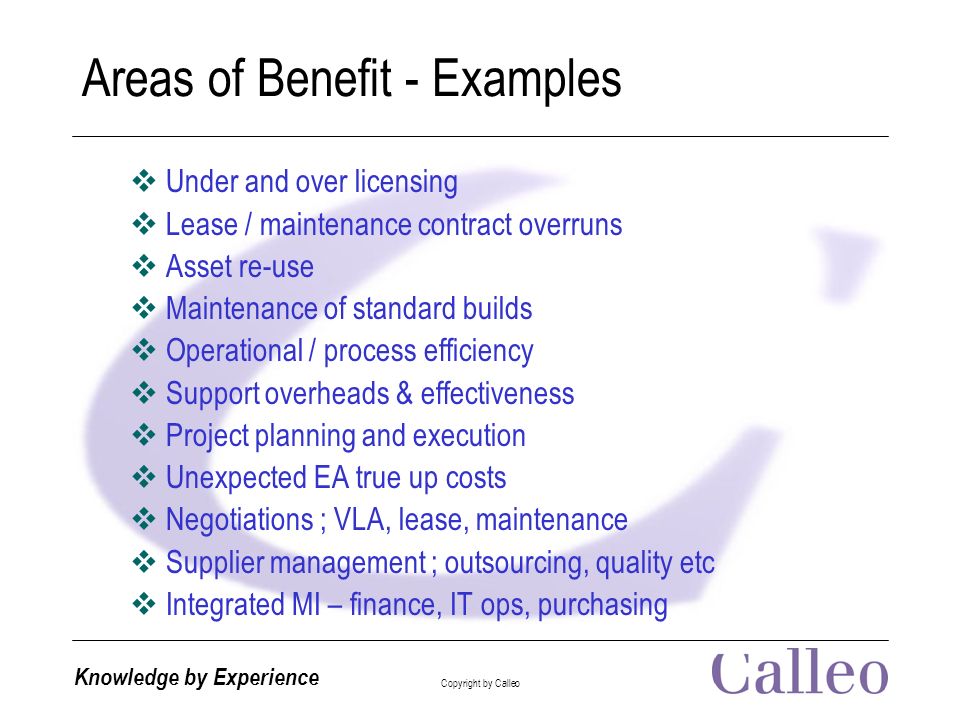 Areas of Benefit - Examples

❖ Under and over licensing
❖ Lease / maintenance contract overruns
❖ Asset re-use
❖ Maintenance of standard builds
❖ Operational / process efficiency
❖ Support overheads & effectiveness
❖ Project planning and execution
❖ Unexpected EA true up costs
❖ Negotiations ; VLA, lease, maintenance
❖ Supplier management ; outsourcing, quality etc
❖ Integrated MI – finance, IT ops, purchasing

Knowledge by Experience

Copyright by Calleo

Calleo